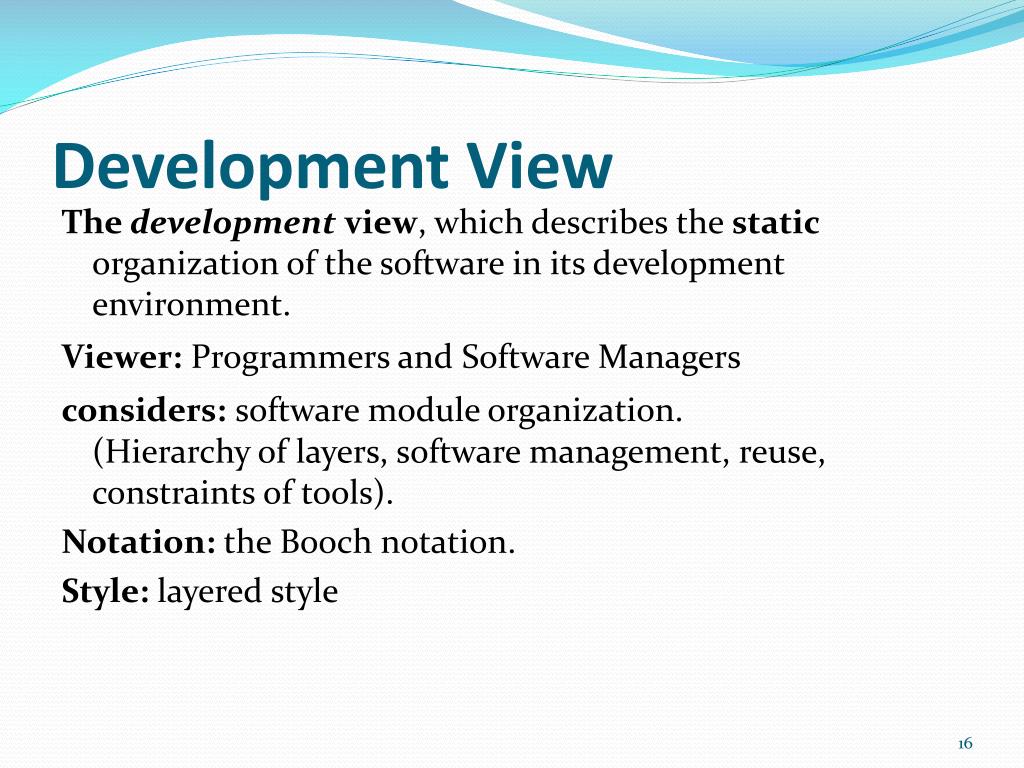 Development View

The development view, which describes the static organization of the software in its development environment.

Viewer: Programmers and Software Managers

considers: software module organization. (Hierarchy of layers, software management, reuse, constraints of tools).

Notation: the Booch notation.

Style: layered style

16